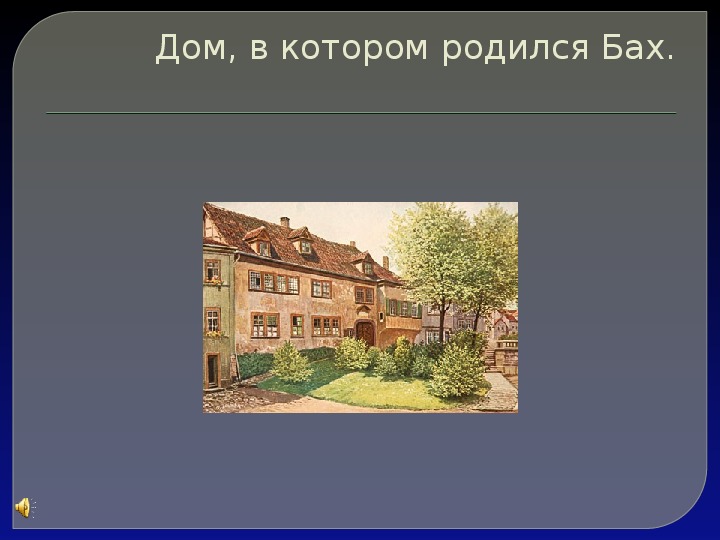 Дом, в котором родился Бах.